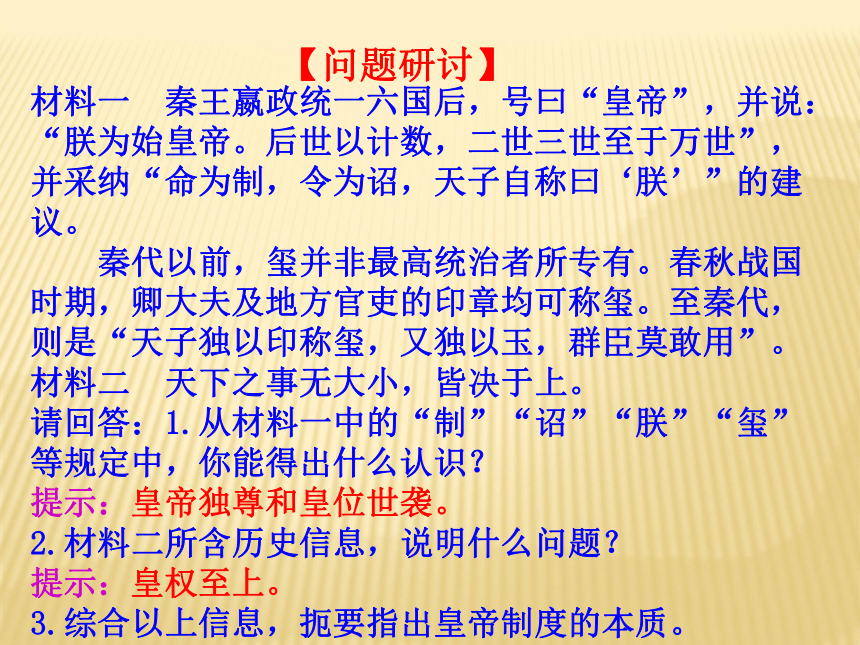 【问题研讨】

材料一　秦王嬴政统一六国后，号曰“皇帝”，并说：“朕为始皇帝。后世以计数，二世三世至于万世”，并采纳“命为制，令为诏，天子自称曰‘朕’”的建议。

秦代以前，玺并非最高统治者所专有。春秋战国时期，卿大夫及地方官吏的印章均可称玺。至秦代，则是“天子独以印称玺，又独以玉，群臣莫敢用”。

材料二　天下之事无大小，皆决于上。

请回答：1.从材料一中的“制”“诏”“朕”“玺”等规定中，你能得出什么认识？

提示：皇帝独尊和皇位世袭。

2.材料二所含历史信息，说明什么问题？

提示：皇权至上。

3.综合以上信息，扼要指出皇帝制度的本质。